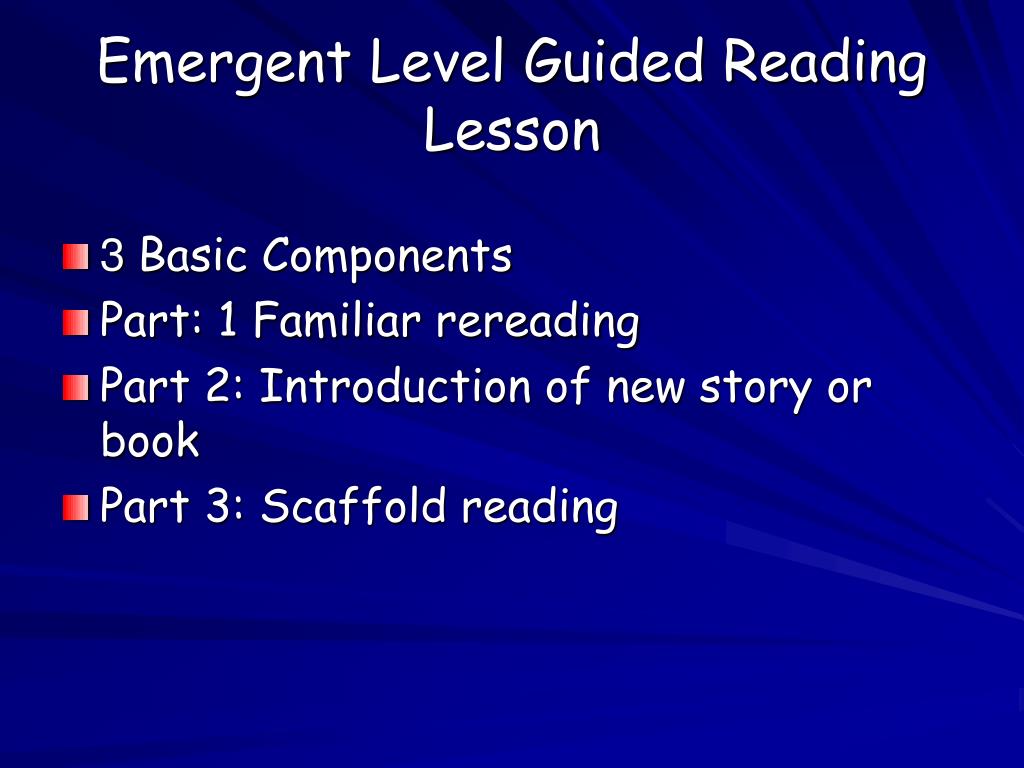 Emergent Level Guided Reading Lesson

3 Basic Components
Part: 1 Familiar rereading
Part 2: Introduction of new story or book
Part 3: Scaffold reading